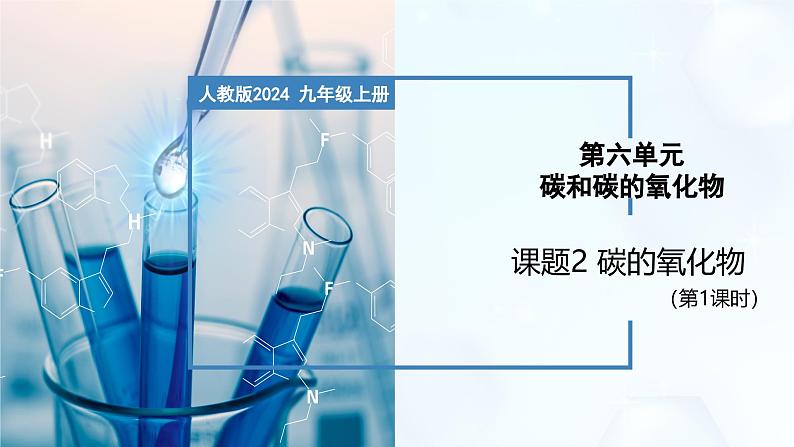 人教版2024 九年级上册

第六单元
碳和碳的氧化物

课题2 碳的氧化物
(第1课时)